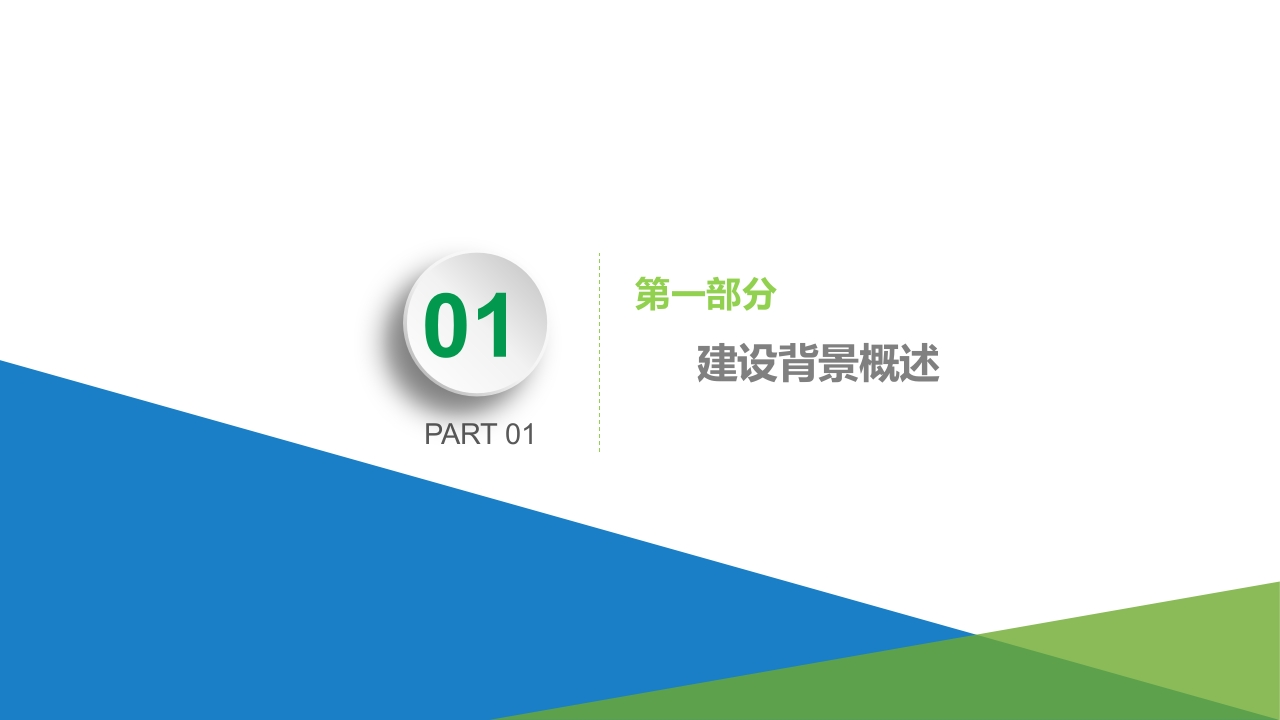 01

PART 01

第一部分

建设背景概述